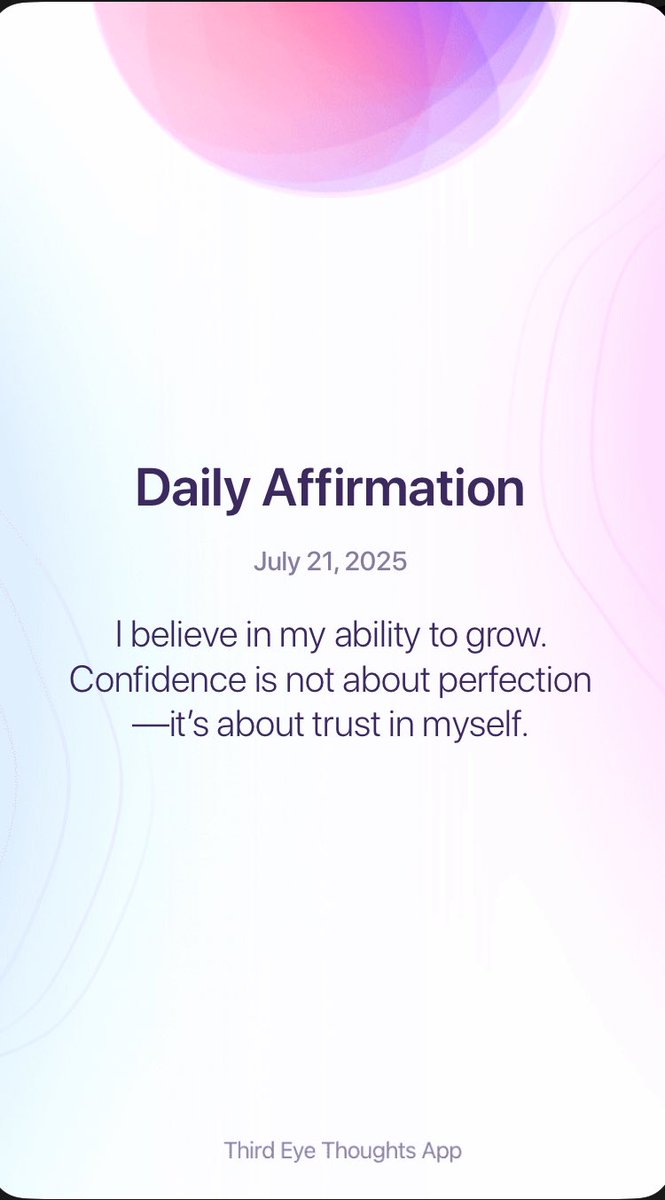 Daily Affirmation

July 21, 2025

I believe in my ability to grow. Confidence is not about perfection—it's about trust in myself.

Third Eye Thoughts App